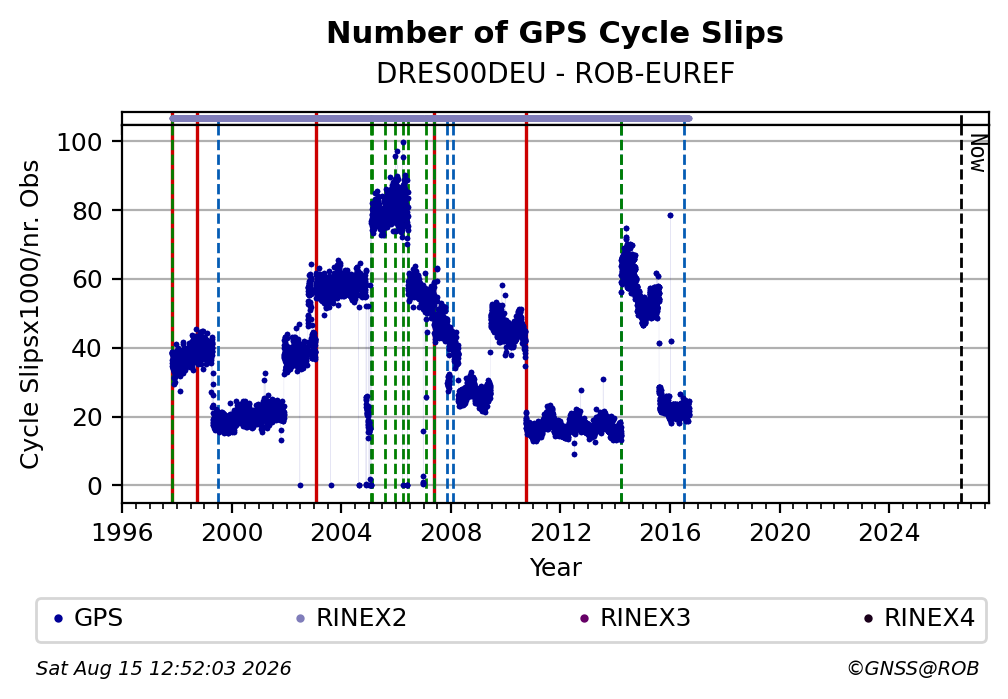 Number of GPS Cycle Slips
DRES00DEU - ROB-EUREF

Cycle Slipsx1000/nr. Obs

100
80
60
40
20
0

Now

1996 2000 2004 2008 2012 2016 2020 2024
Year

GPS RINEX2 RINEX3 RINEX4

Sat Aug 15 12:52:03 2026
©GNSS@ROB